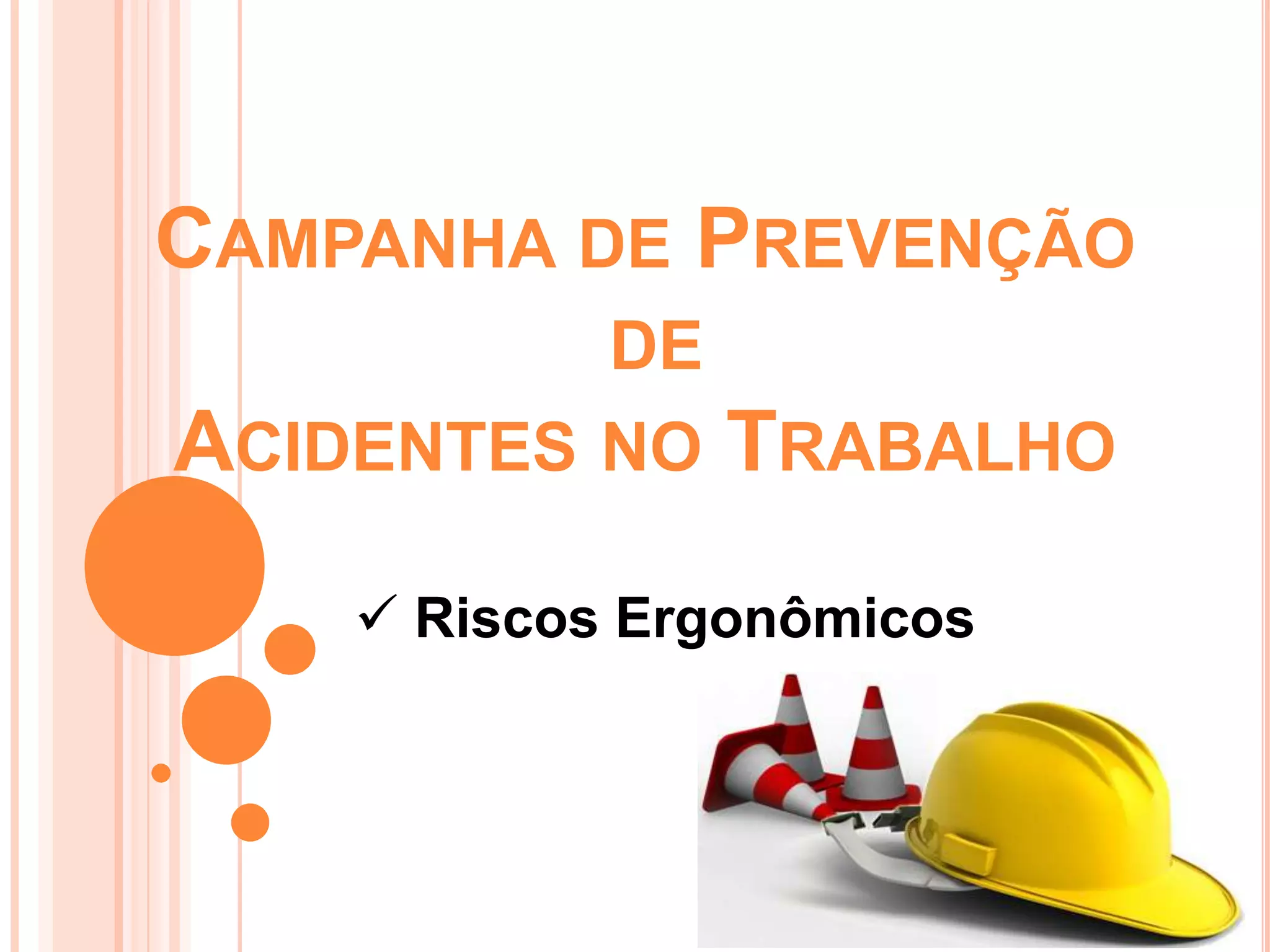 CAMPANHA DE PREVENÇÃO DE ACIDENTES NO TRABALHO

✓ Riscos Ergonômicos